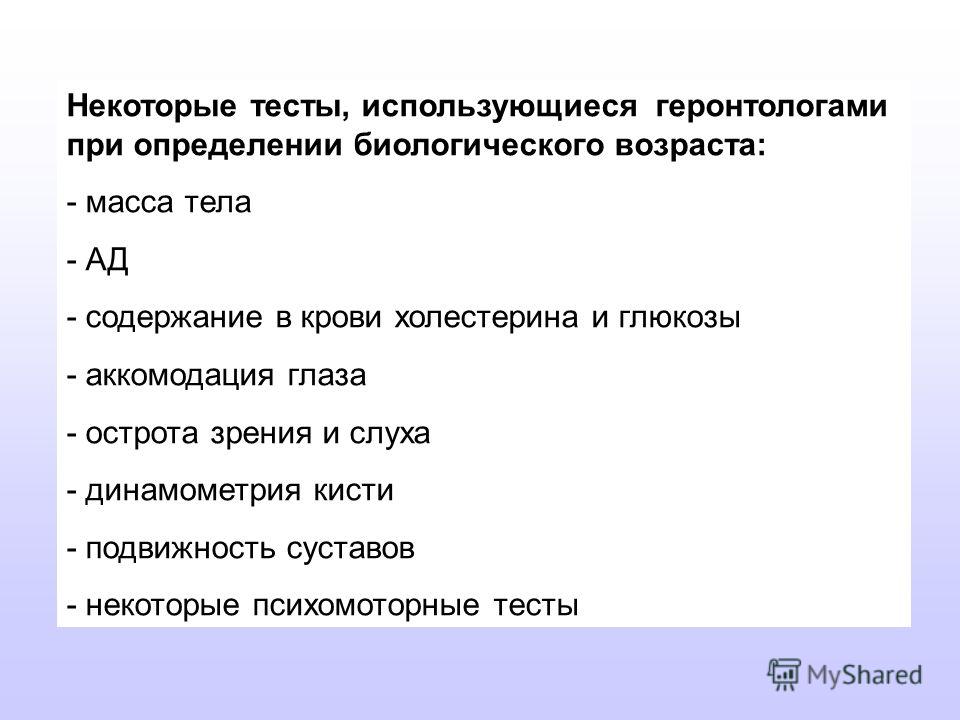 Некоторые тесты, использующиеся геронтологами при определении биологического возраста:

- масса тела

- АД

- содержание в крови холестерина и глюкозы

- аккомодация глаза

- острота зрения и слуха

- динамометрия кисти

- подвижность суставов

- некоторые психомоторные тесты

MyShared